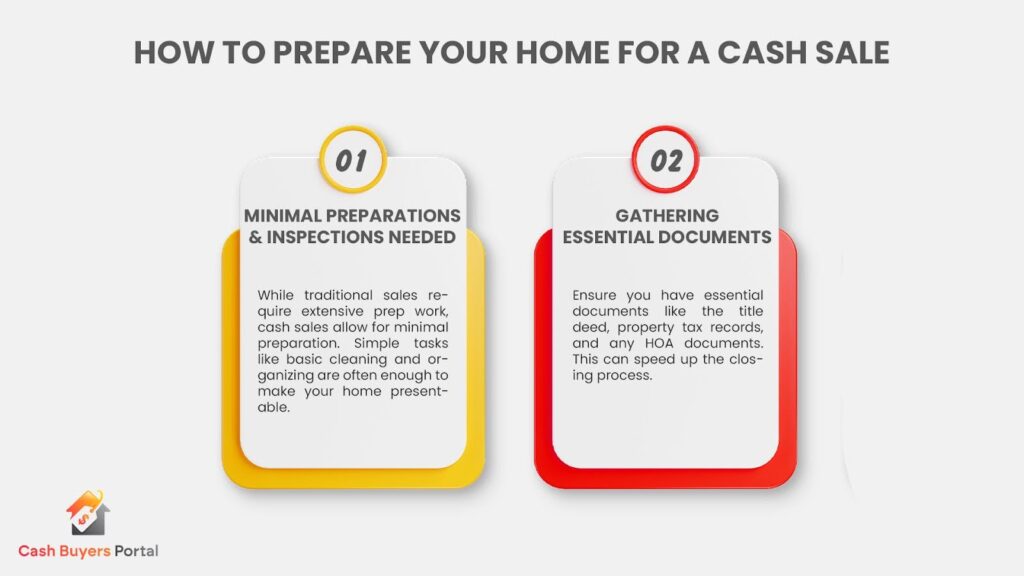 HOW TO PREPARE YOUR HOME FOR A CASH SALE

01

MINIMAL PREPARATIONS & INSPECTIONS NEEDED

While traditional sales require extensive prep work, cash sales allow for minimal preparation. Simple tasks like basic cleaning and organizing are often enough to make your home presentable.

02

GATHERING ESSENTIAL DOCUMENTS

Ensure you have essential documents like the title deed, property tax records, and any HOA documents. This can speed up the closing process.

Cash Buyers Portal